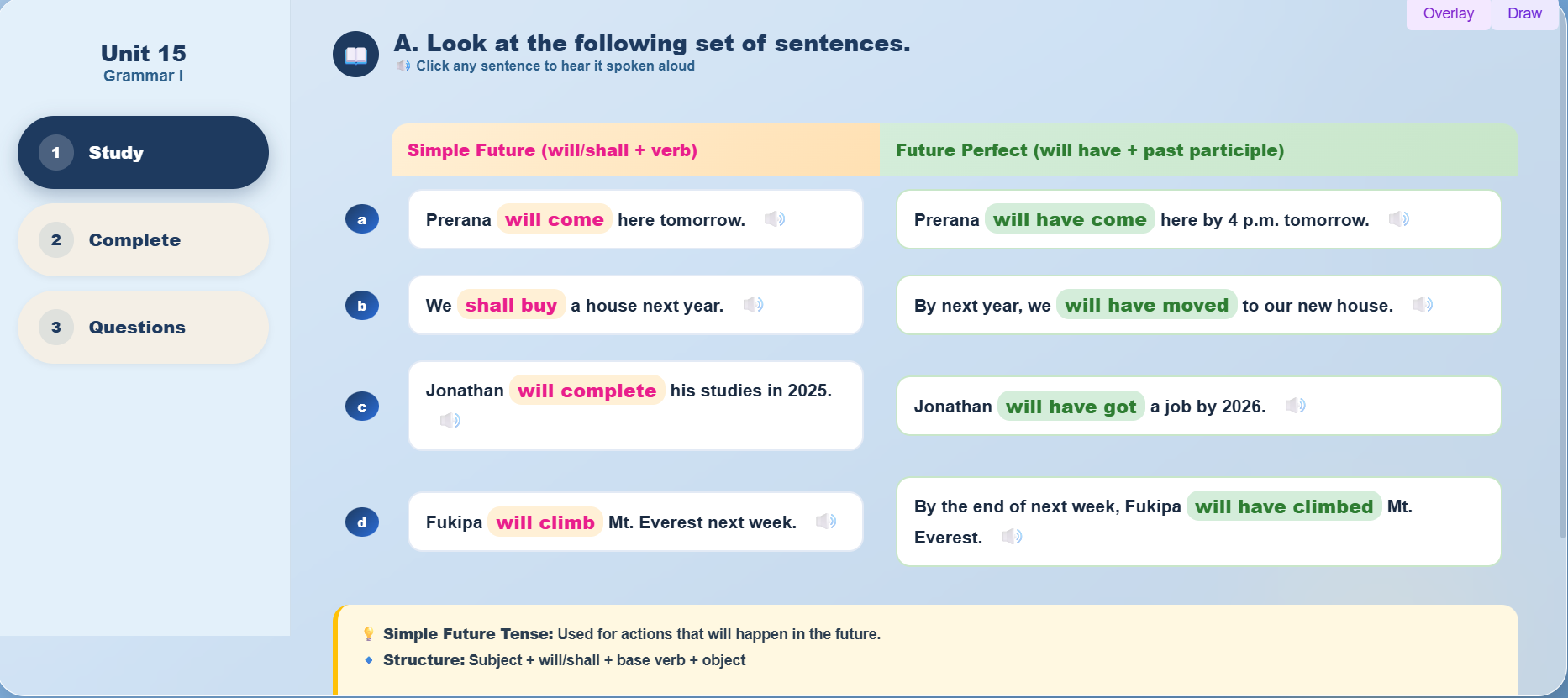 Unit 15
Grammar I

1 Study

2 Complete

3 Questions

Overlay Draw

A. Look at the following set of sentences.
Click any sentence to hear it spoken aloud

| | Simple Future (will/shall + verb) | Future Perfect (will have + past participle) |
|---|---|---|
| a | Prerana will come here tomorrow. | Prerana will have come here by 4 p.m. tomorrow. |
| b | We shall buy a house next year. | By next year, we will have moved to our new house. |
| c | Jonathan will complete his studies in 2025. | Jonathan will have got a job by 2026. |
| d | Fukipa will climb Mt. Everest next week. | By the end of next week, Fukipa will have climbed Mt. Everest. |

Simple Future Tense: Used for actions that will happen in the future.
Structure: Subject + will/shall + base verb + object